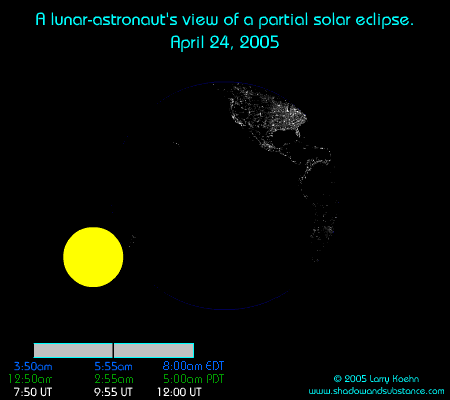 A lunar-astronaut's view of a partial solar eclipse.
April 24, 2005

3:50am 5:55am 8:00am EDT
12:50am 2:55am 5:00am PDT
7:50 UT 9:55 UT 12:00 UT

© 2005 Larry Koehn
www.shadowandsubstance.com